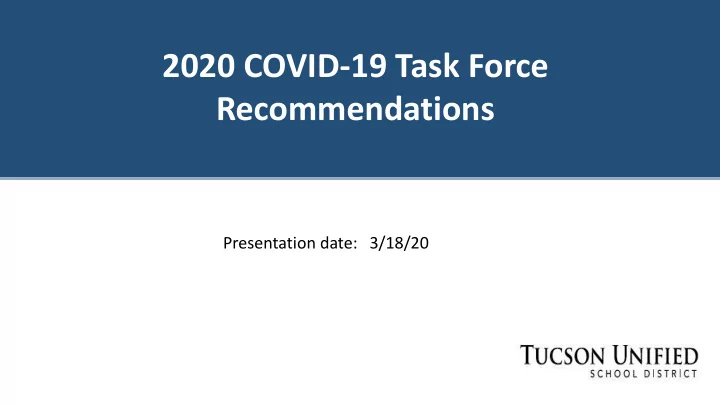 2020 COVID-19 Task Force Recommendations

Presentation date: 3/18/20

TUCSON UNIFIED
SCHOOL DISTRICT